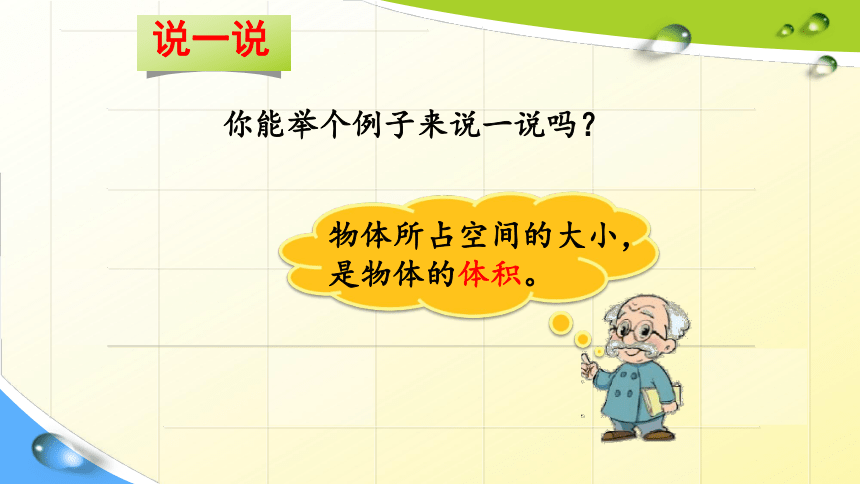 说一说

你能举个例子来说一说吗？

物体所占空间的大小，是物体的体积。